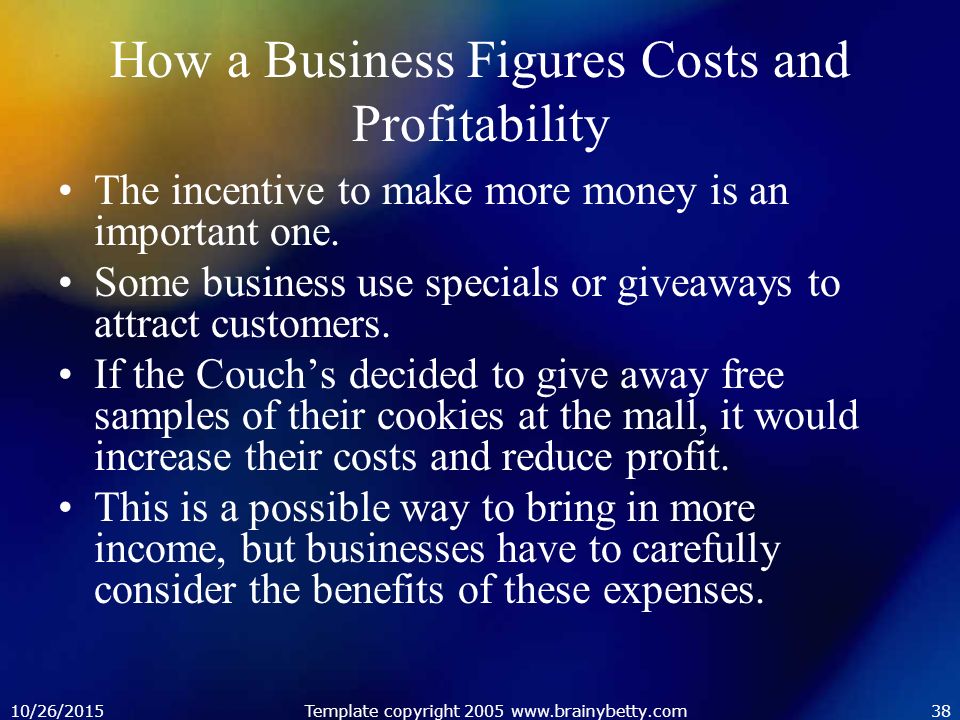 How a Business Figures Costs and Profitability

• The incentive to make more money is an important one.
• Some business use specials or giveaways to attract customers.
• If the Couch’s decided to give away free samples of their cookies at the mall, it would increase their costs and reduce profit.
• This is a possible way to bring in more income, but businesses have to carefully consider the benefits of these expenses.

10/26/2015 Template copyright 2005 www.brainybetty.com 38